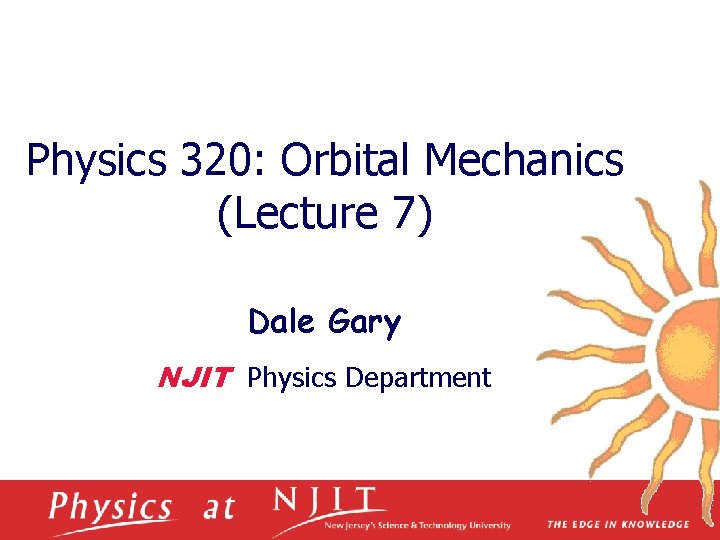 Physics 320: Orbital Mechanics
(Lecture 7)

Dale Gary

NJIT Physics Department

Physics at NJIT
New Jersey's Science & Technology University
THE EDGE IN KNOWLEDGE